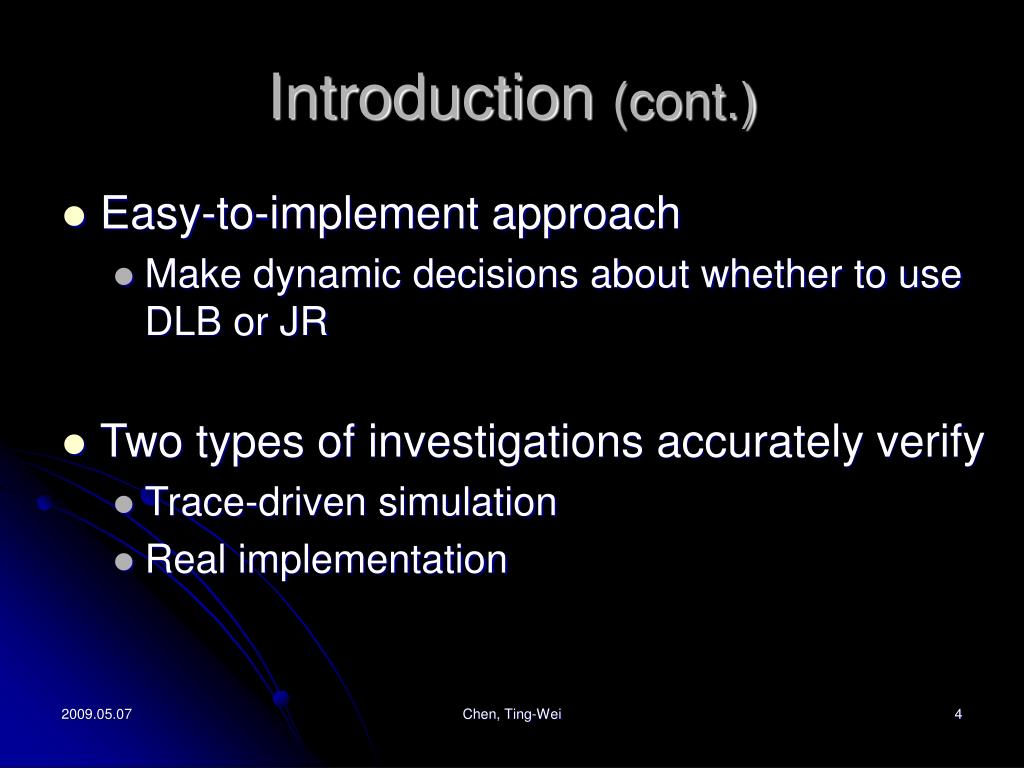 Introduction (cont.)

- Easy-to-implement approach
  - Make dynamic decisions about whether to use DLB or JR

- Two types of investigations accurately verify
  - Trace-driven simulation
  - Real implementation

2009.05.07

Chen, Ting-Wei

4